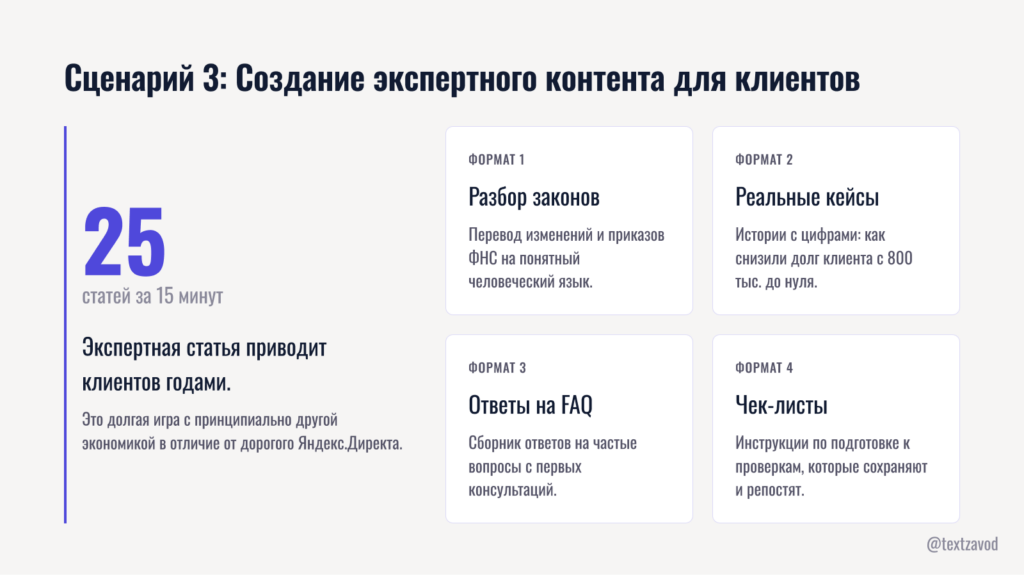 Сценарий 3: Создание экспертного контента для клиентов

25
статей за 15 минут

Экспертная статья приводит клиентов годами.

Это долгая игра с принципиально другой экономикой в отличие от дорогого Яндекс.Директа.

ФОРМАТ 1
Разбор законов
Перевод изменений и приказов ФНС на понятный человеческий язык.

ФОРМАТ 2
Реальные кейсы
Истории с цифрами: как снизили долг клиента с 800 тыс. до нуля.

ФОРМАТ 3
Ответы на FAQ
Сборник ответов на частые вопросы с первых консультаций.

ФОРМАТ 4
Чек-листы
Инструкции по подготовке к проверкам, которые сохраняют и репостят.

@textzavod